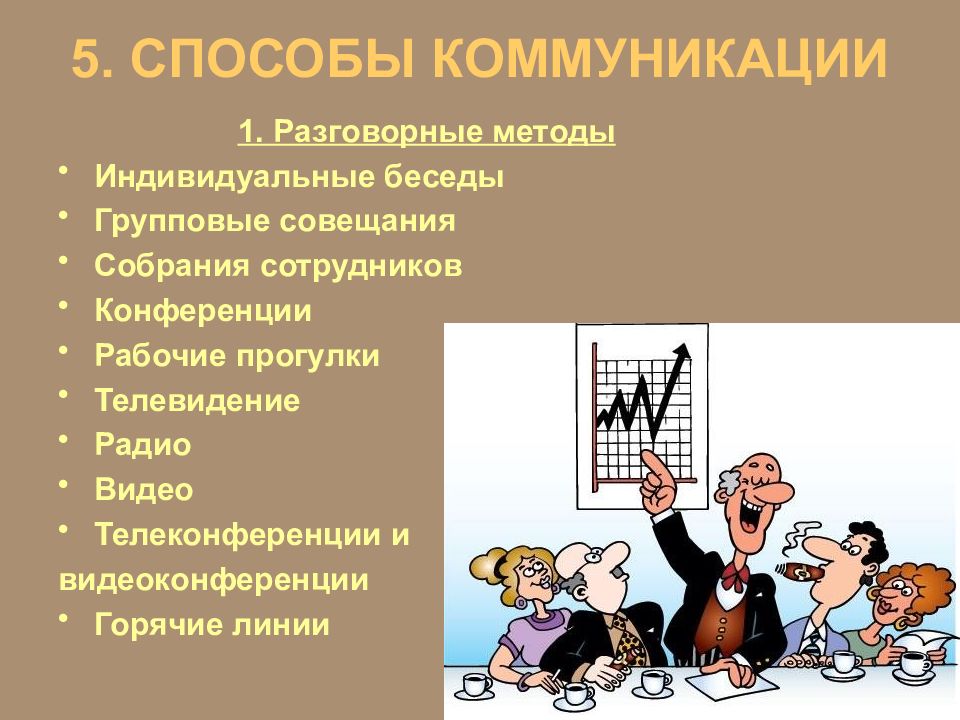 5. СПОСОБЫ КОММУНИКАЦИИ

1. Разговорные методы

• Индивидуальные беседы
• Групповые совещания
• Собрания сотрудников
• Конференции
• Рабочие прогулки
• Телевидение
• Радио
• Видео
• Телеконференции и видеоконференции
• Горячие линии